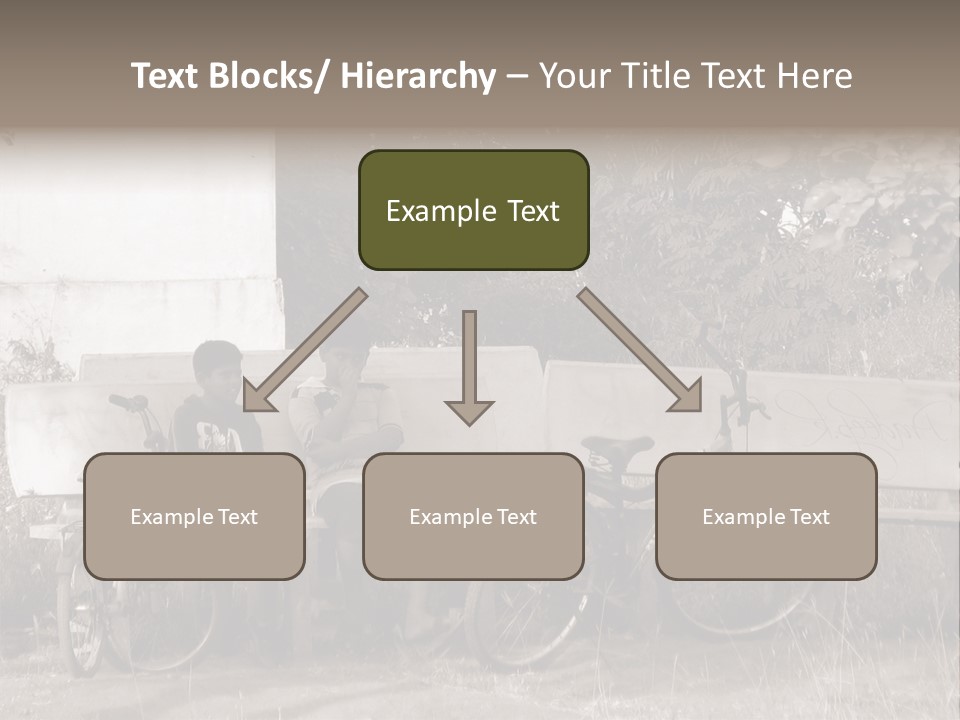 Text Blocks/ Hierarchy – Your Title Text Here

Example Text

Example Text

Example Text

Example Text